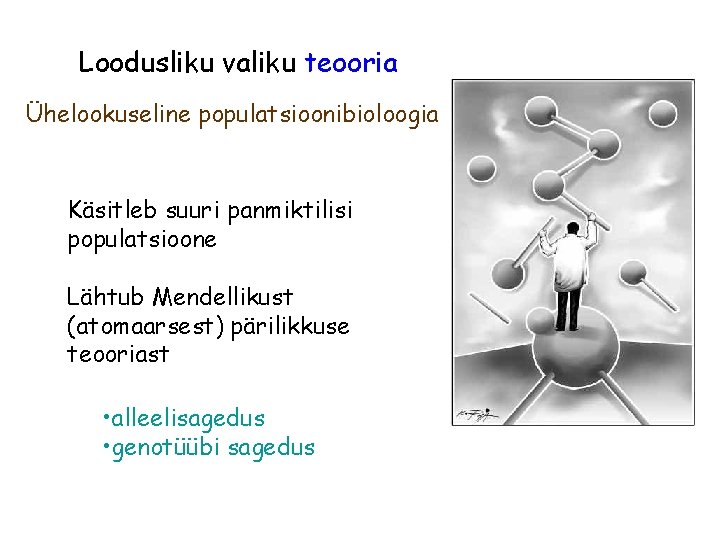 Loodusliku valiku teooria

Ühelookuseline populatsioonibioloogia

Käsitleb suuri panmiktilisi populatsioone

Lähtub Mendellikust (atomaarsest) pärilikkuse teooriast

•alleelisagedus
•genotüübi sagedus